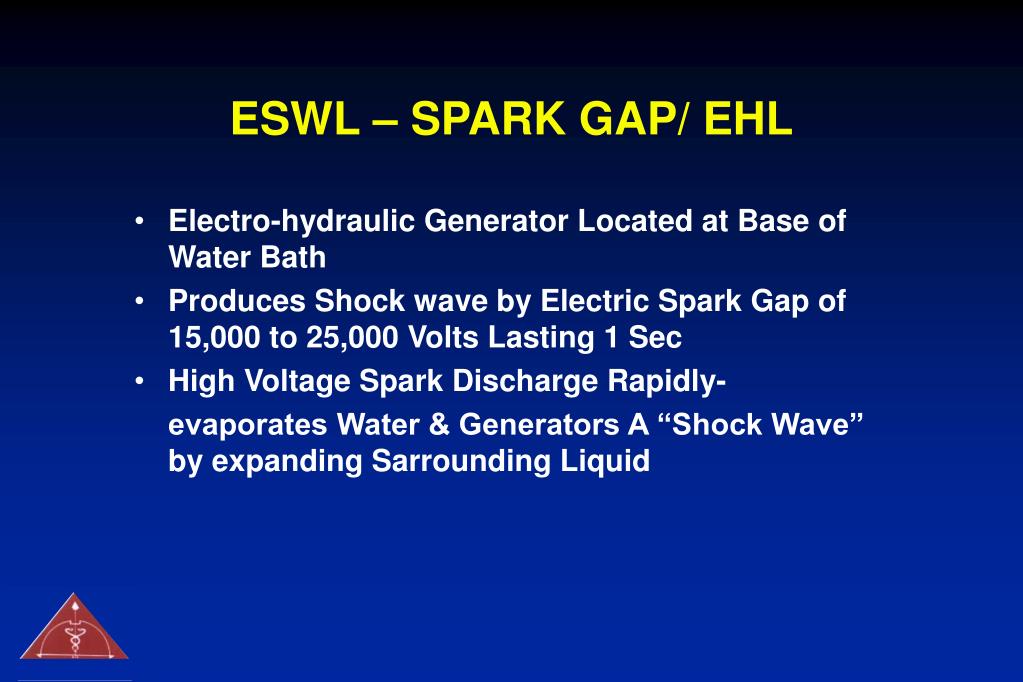 ESWL – SPARK GAP/ EHL

• Electro-hydraulic Generator Located at Base of Water Bath

• Produces Shock wave by Electric Spark Gap of 15,000 to 25,000 Volts Lasting 1 Sec

• High Voltage Spark Discharge Rapidly-evaporates Water & Generators A “Shock Wave” by expanding Sarrounding Liquid